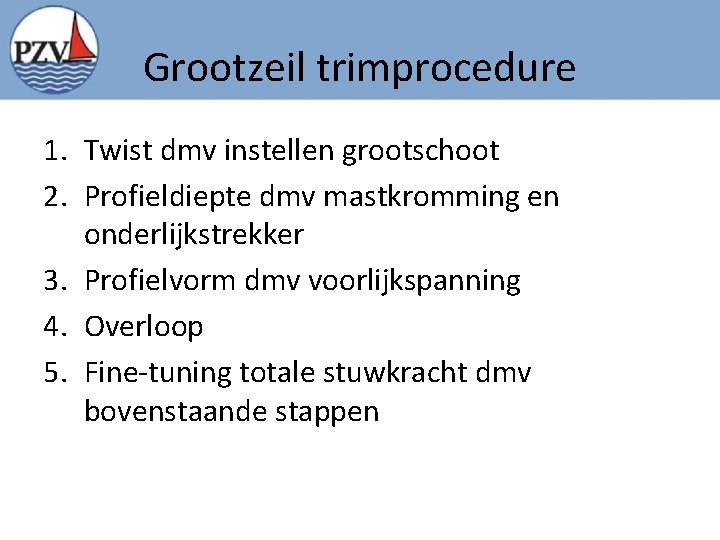 PZV

Grootzeil trimprocedure

1. Twist dmv instellen grootschoot
2. Profieldiepte dmv mastkromming en onderlijkstrekker
3. Profielvorm dmv voorlijkspanning
4. Overloop
5. Fine-tuning totale stuwkracht dmv bovenstaande stappen